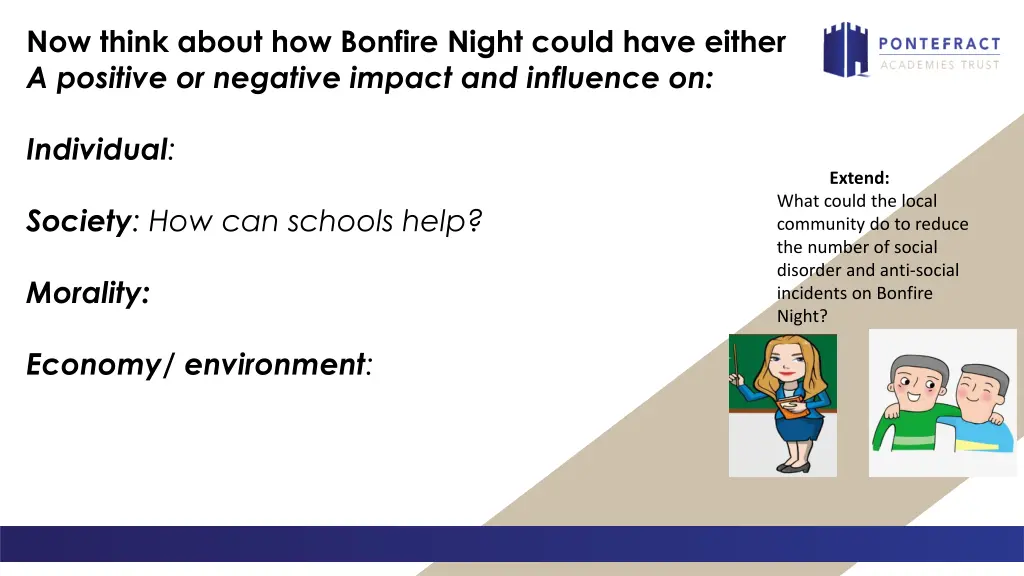 Now think about how Bonfire Night could have either
A positive or negative impact and influence on:

PONTEFRACT
ACADEMIES TRUST

Individual:

Society: How can schools help?

Morality:

Economy/ environment:

Extend:
What could the local community do to reduce the number of social disorder and anti-social incidents on Bonfire Night?